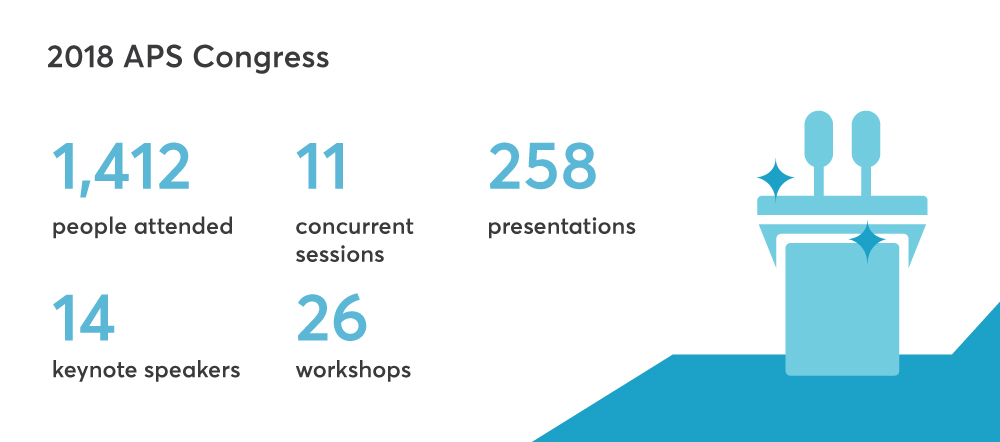 2018 APS Congress

1,412
people attended

11
concurrent sessions

258
presentations

14
keynote speakers

26
workshops